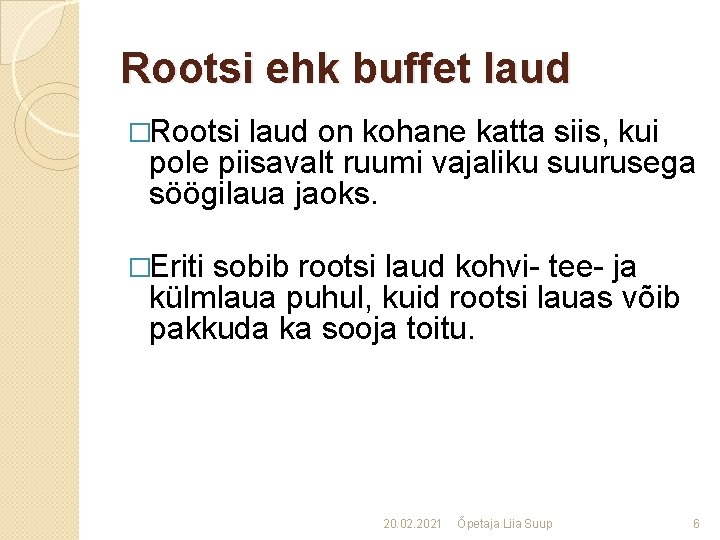 Rootsi ehk buffet laud

□Rootsi laud on kohane katta siis, kui pole piisavalt ruumi vajaliku suurusega söögilaua jaoks.

□Eriti sobib rootsi laud kohvi- tee- ja külmlaua puhul, kuid rootsi lauas võib pakkuda ka sooja toitu.

20.02.2021 Õpetaja Liia Suup 6